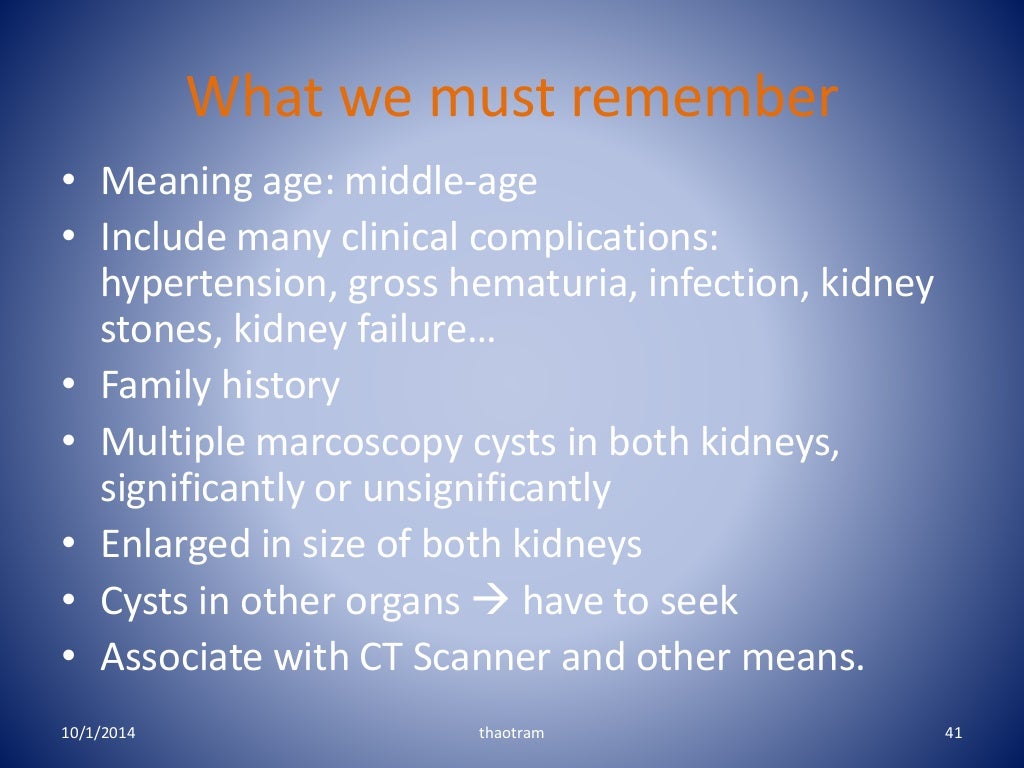 What we must remember

• Meaning age: middle-age
• Include many clinical complications: hypertension, gross hematuria, infection, kidney stones, kidney failure…
• Family history
• Multiple marcoscopy cysts in both kidneys, significantly or unsignificantly
• Enlarged in size of both kidneys
• Cysts in other organs → have to seek
• Associate with CT Scanner and other means.

10/1/2014 thaotram 41